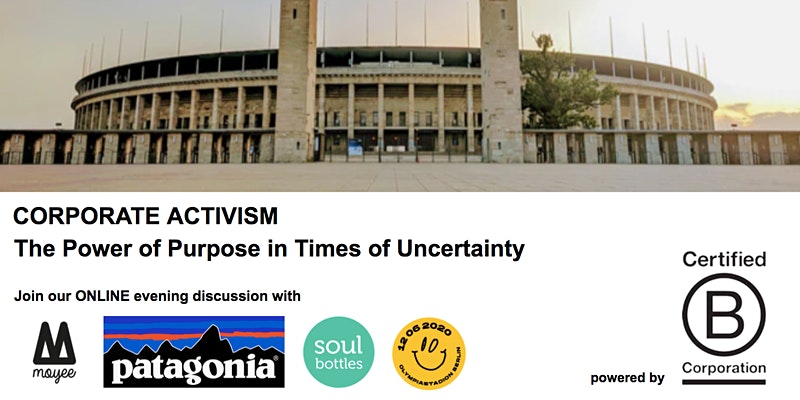 CORPORATE ACTIVISM
The Power of Purpose in Times of Uncertainty

Join our ONLINE evening discussion with

moyee

patagonia

soul bottles

12 06 2020 OLYMPIASTADION BERLIN

powered by

Certified
B
Corporation